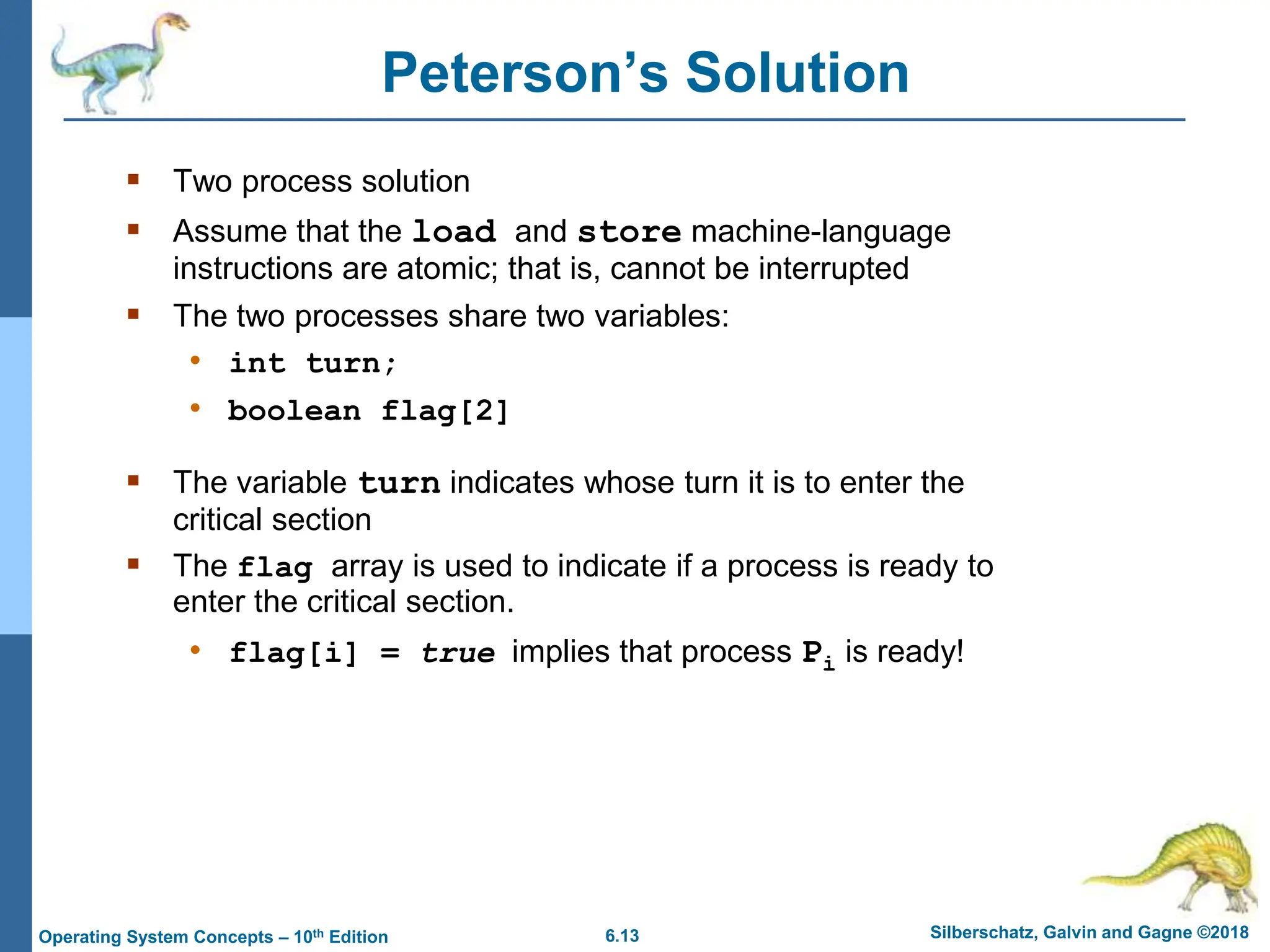 Peterson's Solution

- Two process solution
- Assume that the load and store machine-language instructions are atomic; that is, cannot be interrupted
- The two processes share two variables:
 - int turn;
 - boolean flag[2]

- The variable turn indicates whose turn it is to enter the critical section
- The flag array is used to indicate if a process is ready to enter the critical section.
 - flag[i] = true implies that process $P_i$ is ready!

Operating System Concepts – 10th Edition 6.13 Silberschatz, Galvin and Gagne ©2018